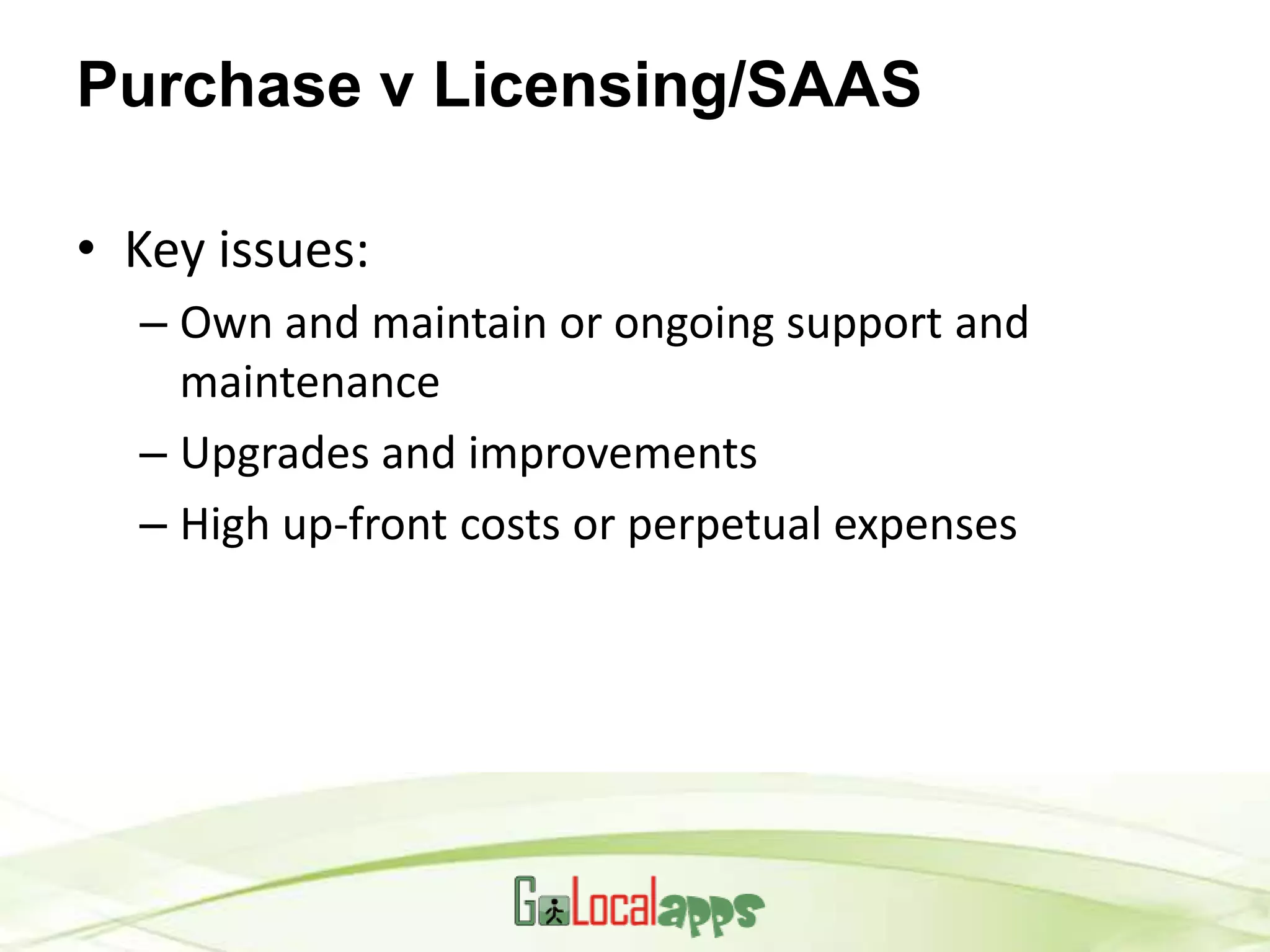 Purchase v Licensing/SAAS

• Key issues:
– Own and maintain or ongoing support and maintenance
– Upgrades and improvements
– High up-front costs or perpetual expenses

GoLocalapps